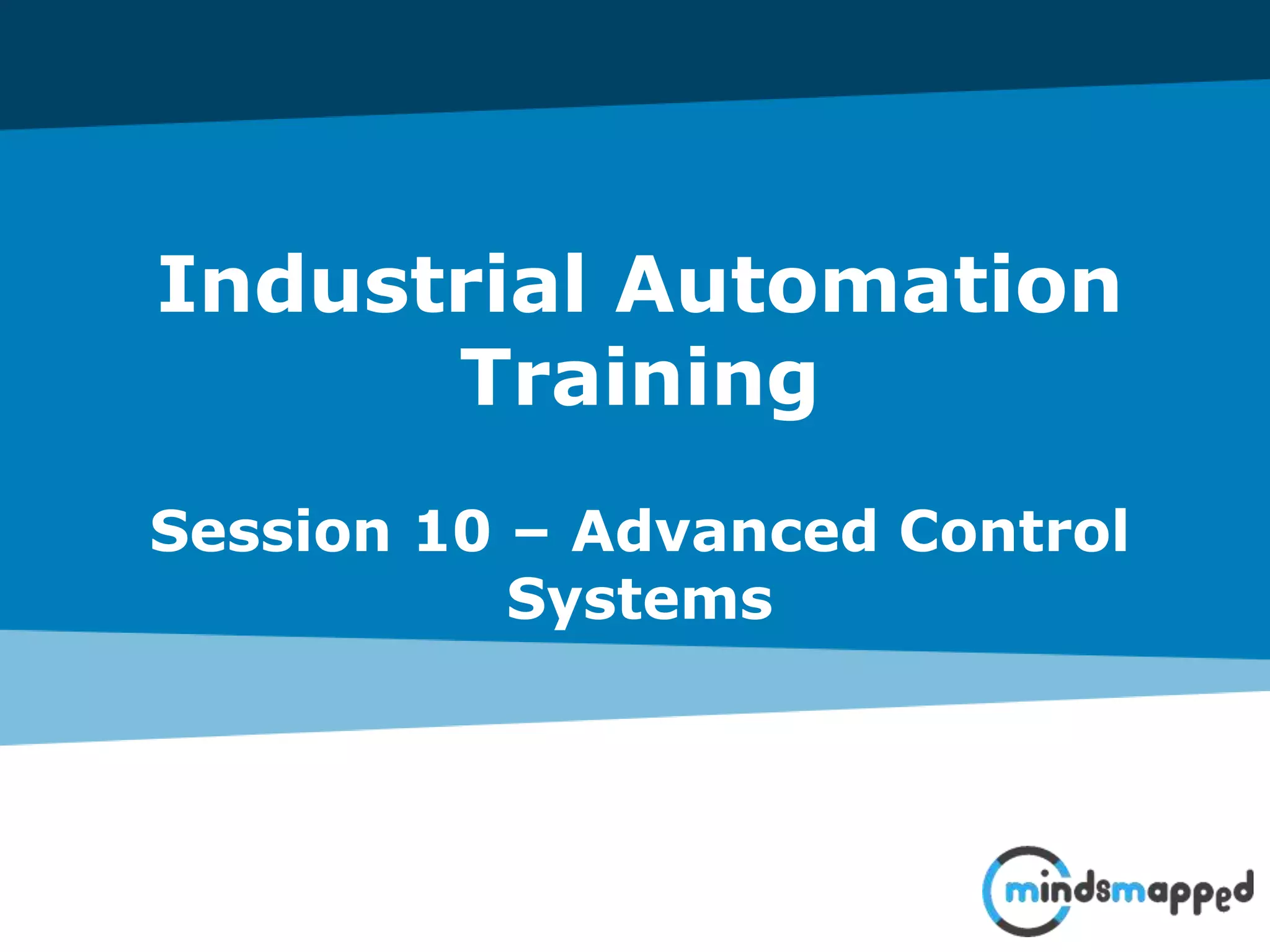 Industrial Automation Training

Session 10 – Advanced Control Systems

mindsmapped